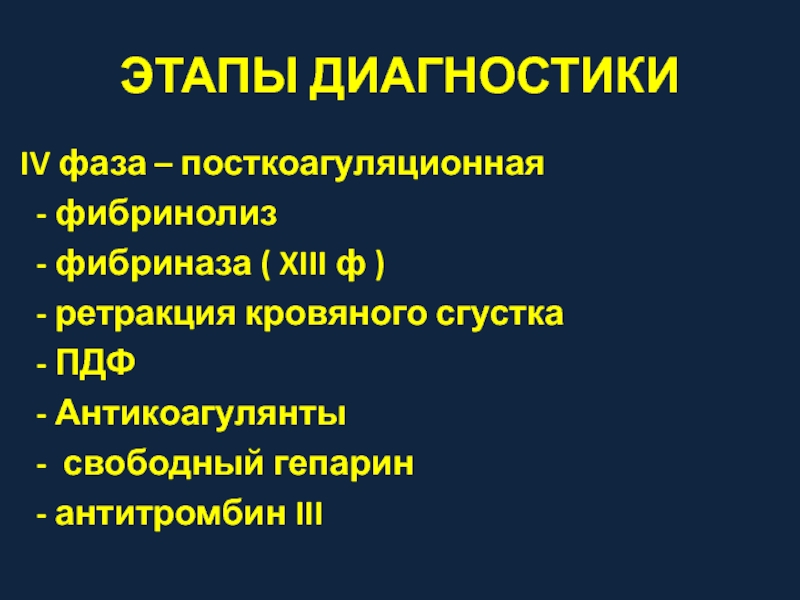 ЭТАПЫ ДИАГНОСТИКИ

IV фаза – посткоагуляционная
- фибринолиз
- фибриназа ( XIII ф )
- ретракция кровяного сгустка
- ПДФ
- Антикоагулянты
- свободный гепарин
- антитромбин III